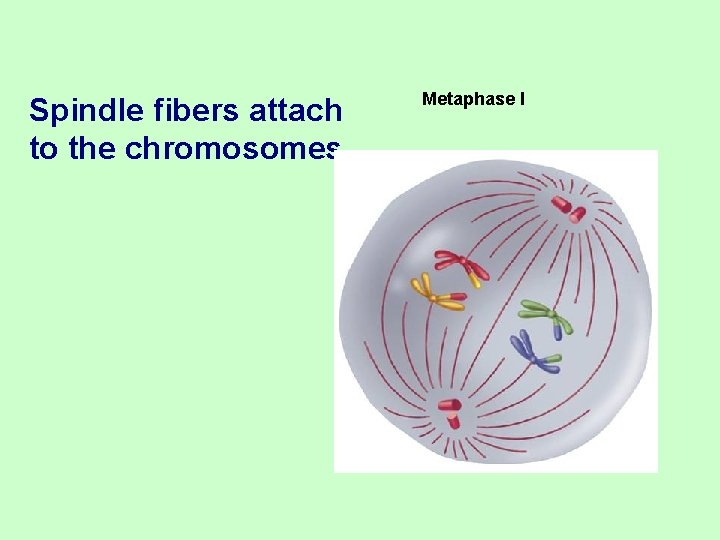 Spindle fibers attach to the chromosomes

Metaphase I